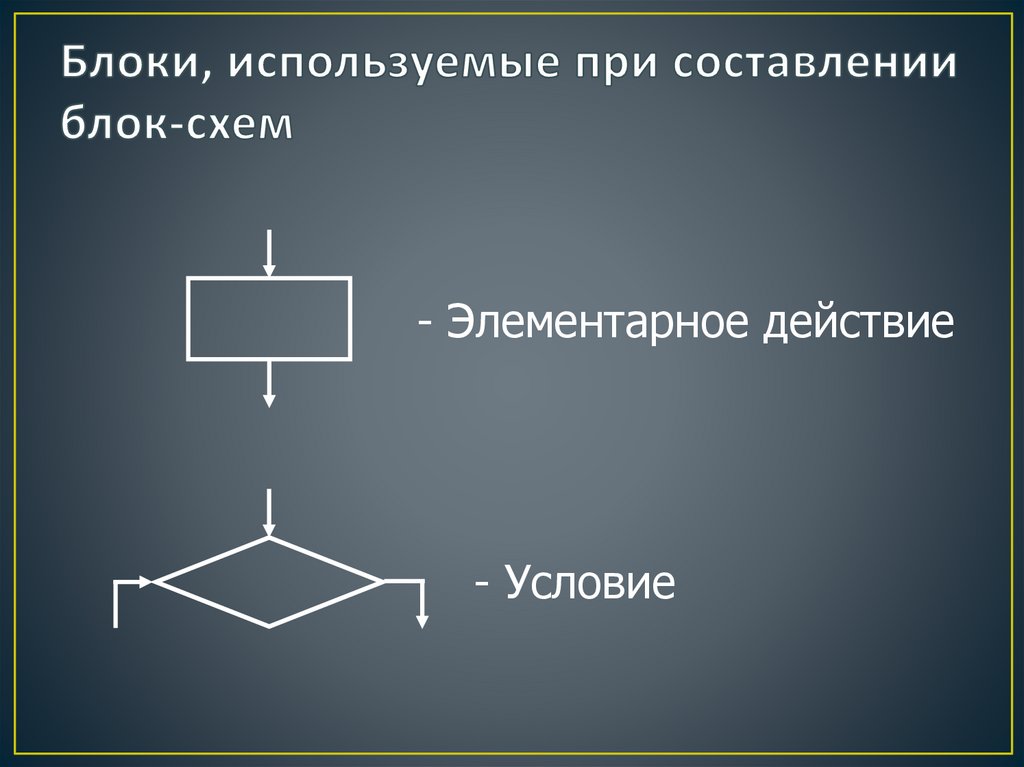 Блоки, используемые при составлении блок-схем

- Элементарное действие

- Условие